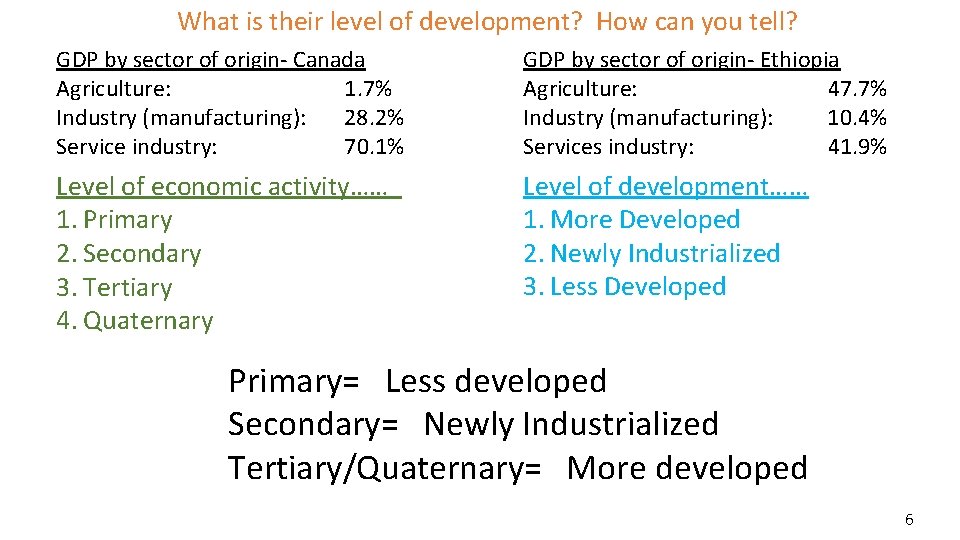 What is their level of development? How can you tell?

GDP by sector of origin- Canada
Agriculture: 1.7%
Industry (manufacturing): 28.2%
Service industry: 70.1%

Level of economic activity……
1. Primary
2. Secondary
3. Tertiary
4. Quaternary

GDP by sector of origin- Ethiopia
Agriculture: 47.7%
Industry (manufacturing): 10.4%
Services industry: 41.9%

Level of development……
1. More Developed
2. Newly Industrialized
3. Less Developed

Primary= Less developed
Secondary= Newly Industrialized
Tertiary/Quaternary= More developed

6